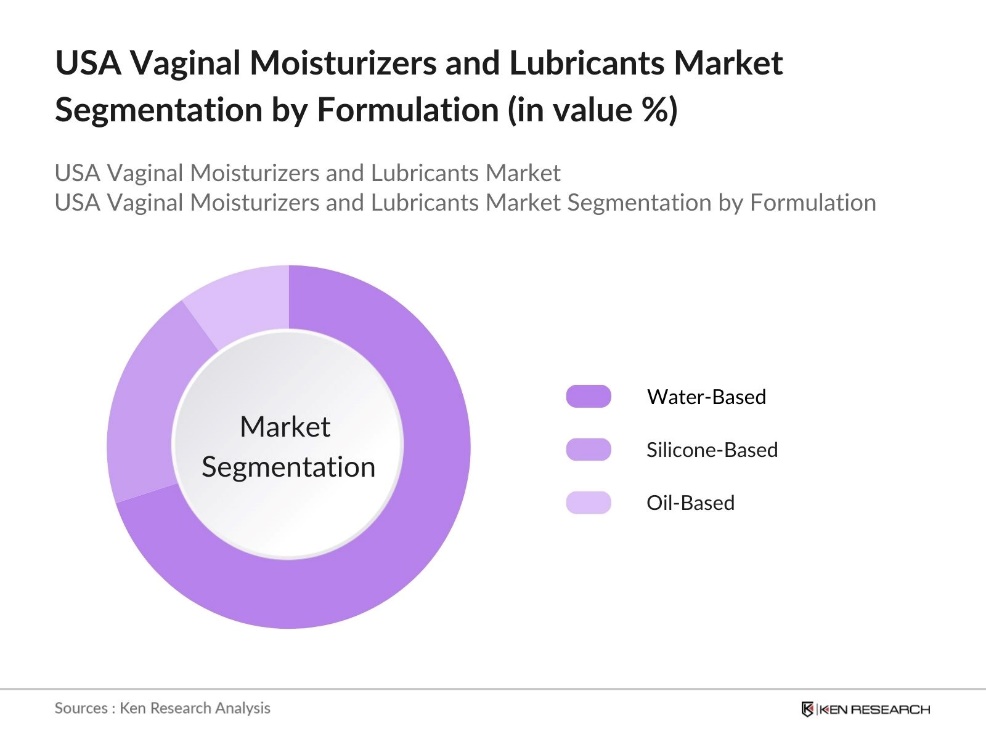 USA Vaginal Moisturizers and Lubricants Market Segmentation by Formulation (in value %)

USA Vaginal Moisturizers and Lubricants Market
USA Vaginal Moisturizers and Lubricants Market Segmentation by Formulation

Market Segmentation

Water-Based

Silicone-Based

Oil-Based

Sources : Ken Research Analysis

KEN RESEARCH